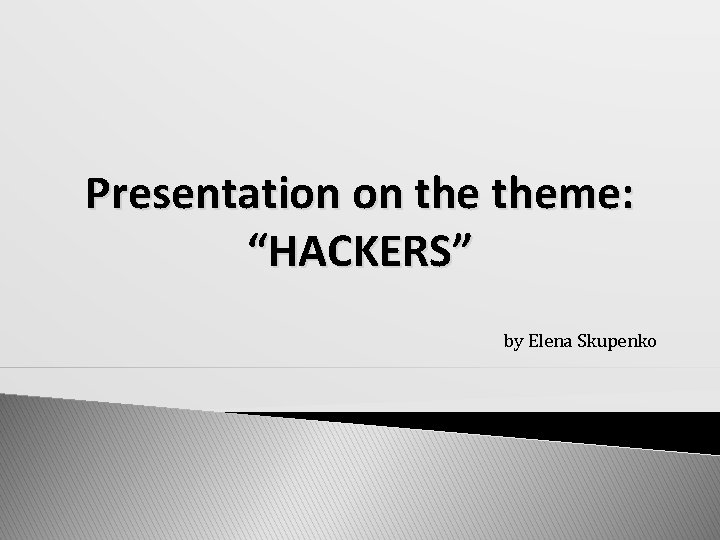 Presentation on the theme: “HACKERS”

by Elena Skupenko